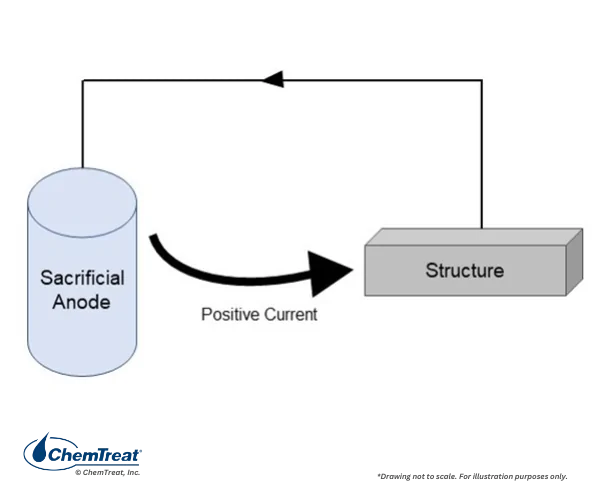 Sacrificial Anode

Positive Current

Structure

ChemTreat®
© ChemTreat, Inc.

*Drawing not to scale. For illustration purposes only.